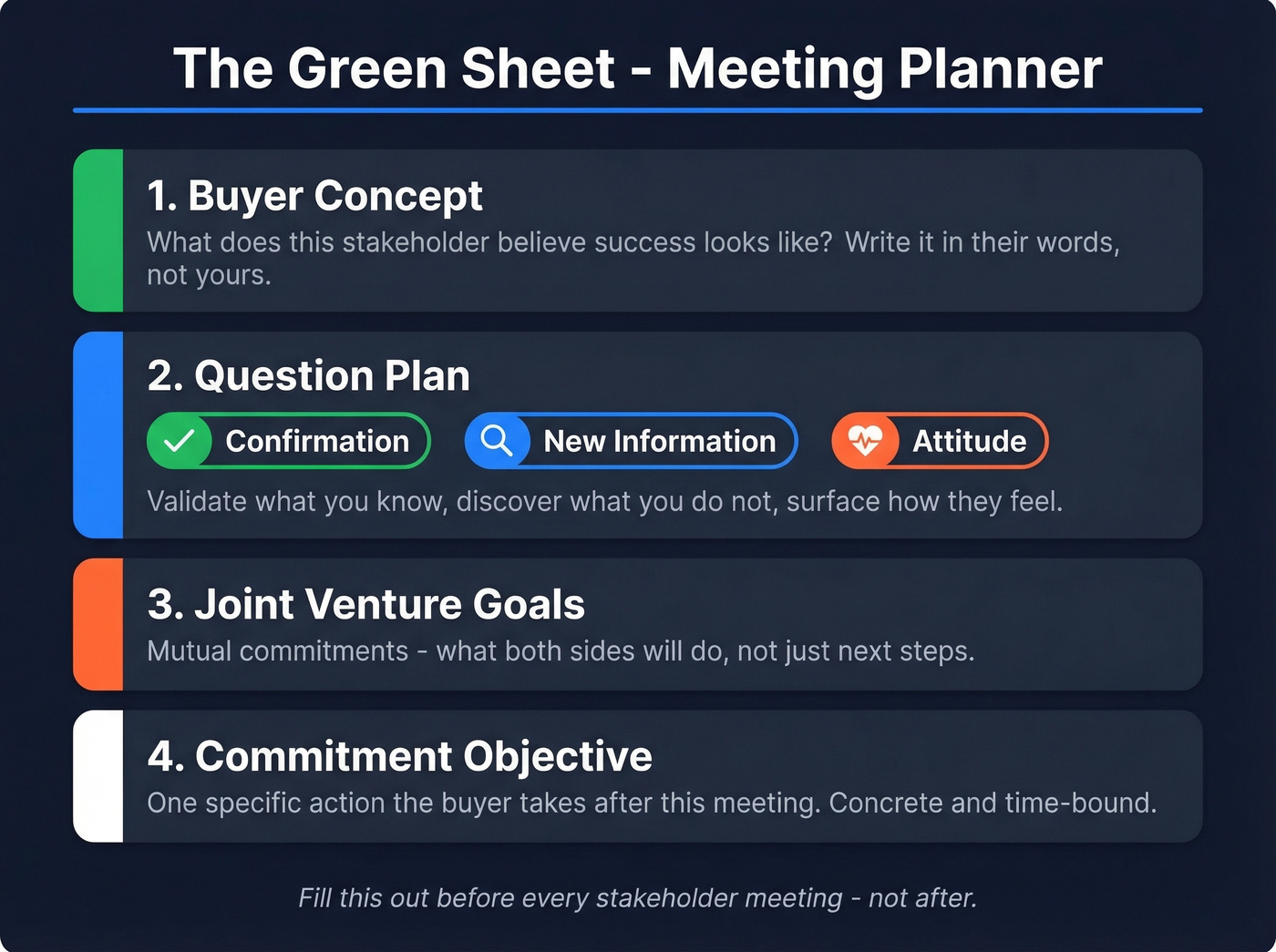 The Green Sheet - Meeting Planner

1. Buyer Concept
What does this stakeholder believe success looks like? Write it in their words, not yours.

2. Question Plan
Confirmation
New Information
Attitude
Validate what you know, discover what you do not, surface how they feel.

3. Joint Venture Goals
Mutual commitments - what both sides will do, not just next steps.

4. Commitment Objective
One specific action the buyer takes after this meeting. Concrete and time-bound.

Fill this out before every stakeholder meeting - not after.